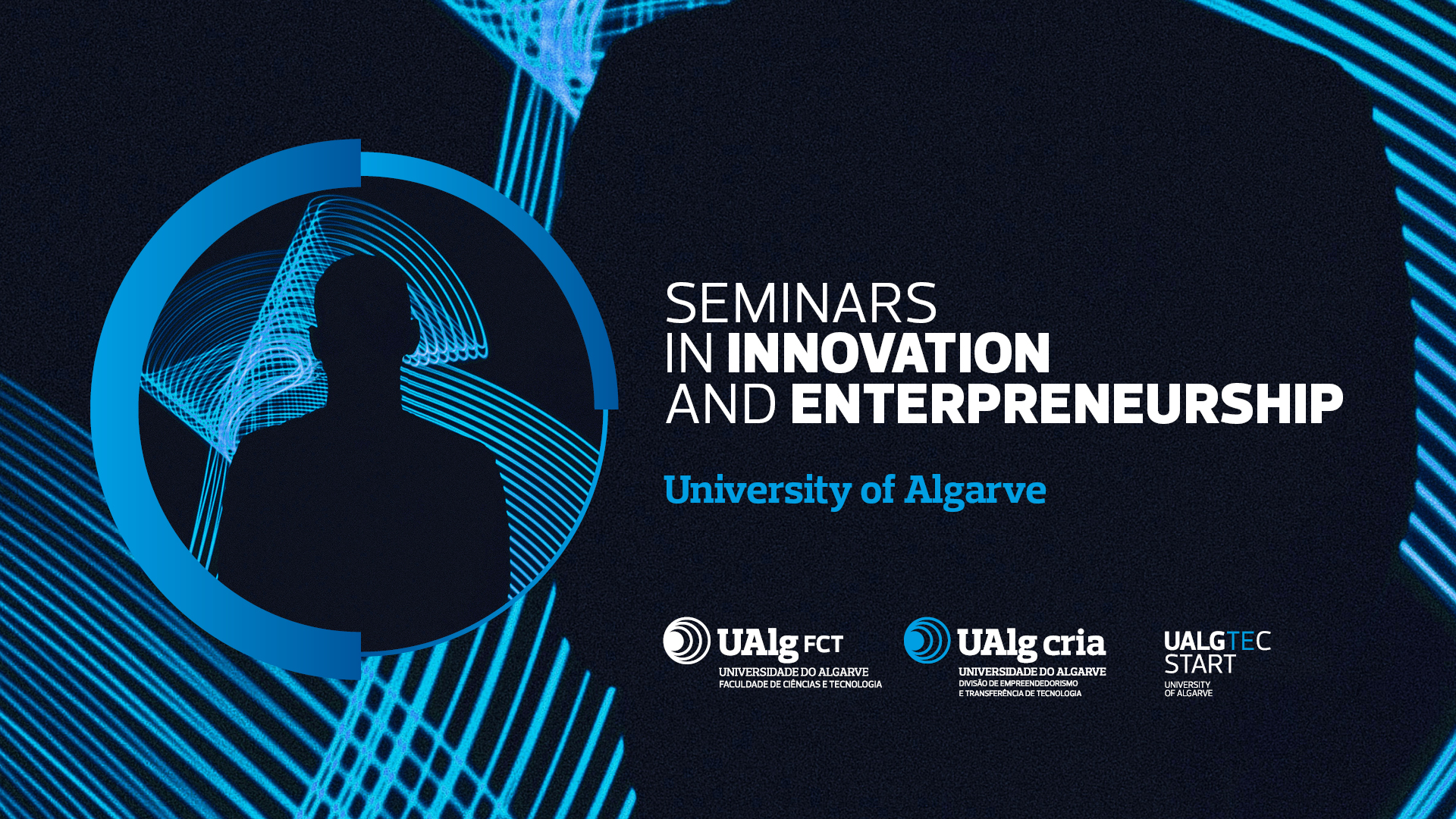 SEMINARS
IN INNOVATION
AND ENTERPRENEURSHIP

University of Algarve

UAlg FCT
UNIVERSIDADE DO ALGARVE
FACULDADE DE CIÊNCIAS E TECNOLOGIA

UAlg cria
UNIVERSIDADE DO ALGARVE
DIVISÃO DE EMPREENDEDORISMO
E TRANSFERÊNCIA DE TECNOLOGIA

UALGTEC
START
UNIVERSITY
OF ALGARVE